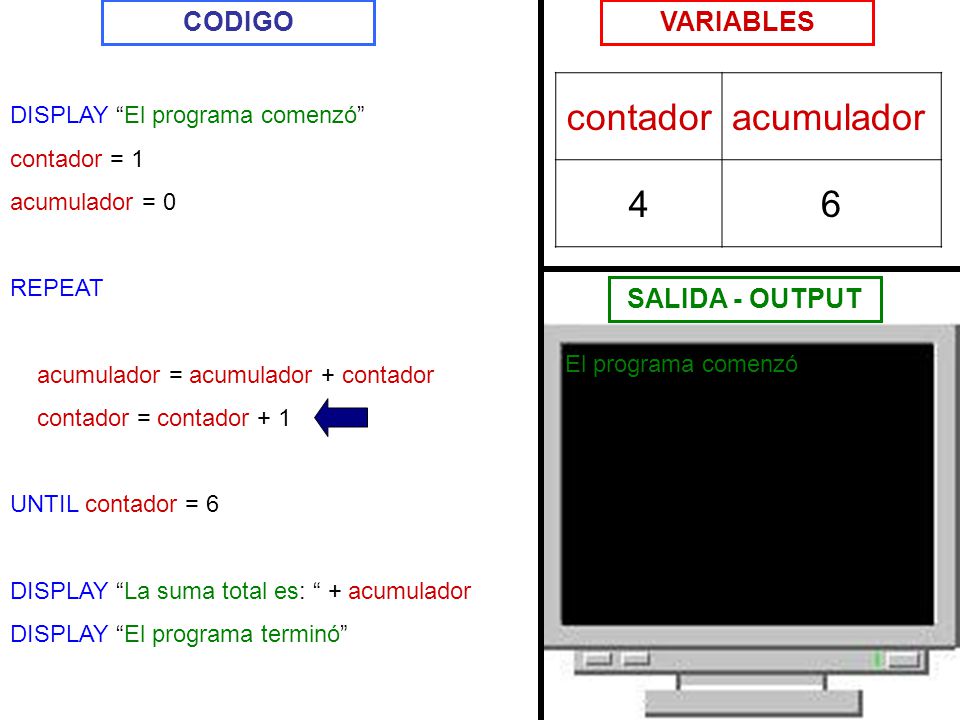 CODIGO

DISPLAY “El programa comenzó”

contador = 1

acumulador = 0

REPEAT

acumulador = acumulador + contador

contador = contador + 1

UNTIL contador = 6

DISPLAY “La suma total es: “ + acumulador

DISPLAY “El programa terminó”

VARIABLES

| contador | acumulador |
|---|---|
| 4 | 6 |

SALIDA - OUTPUT

El programa comenzó